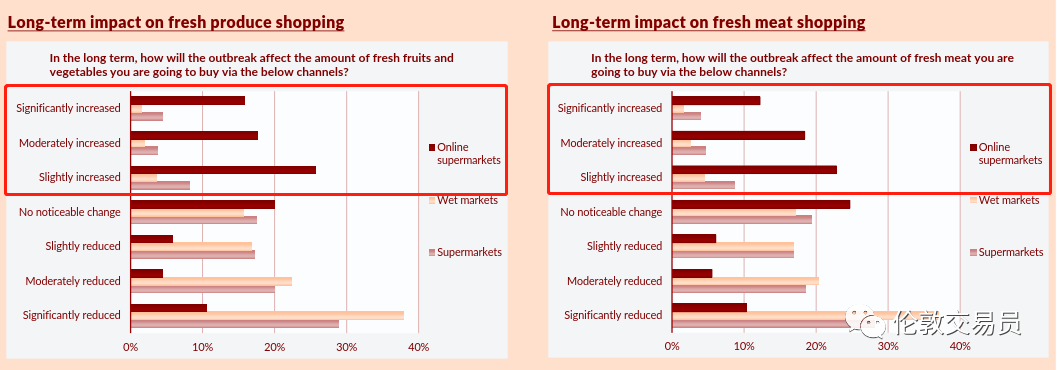 Long-term impact on fresh produce shopping

In the long term, how will the outbreak affect the amount of fresh fruits and vegetables you are going to buy via the below channels?

Significantly increased
Moderately increased
Slightly increased
No noticeable change
Slightly reduced
Moderately reduced
Significantly reduced

0%
10%
20%
30%
40%

Online supermarkets
Wet markets
Supermarkets

Long-term impact on fresh meat shopping

In the long term, how will the outbreak affect the amount of fresh meat you are going to buy via the below channels?

Significantly increased
Moderately increased
Slightly increased
No noticeable change
Slightly reduced
Moderately reduced
Significantly reduced

0%
10%
20%
30%
40%

Online supermarkets
Wet markets
Supermarkets

伦敦交易员